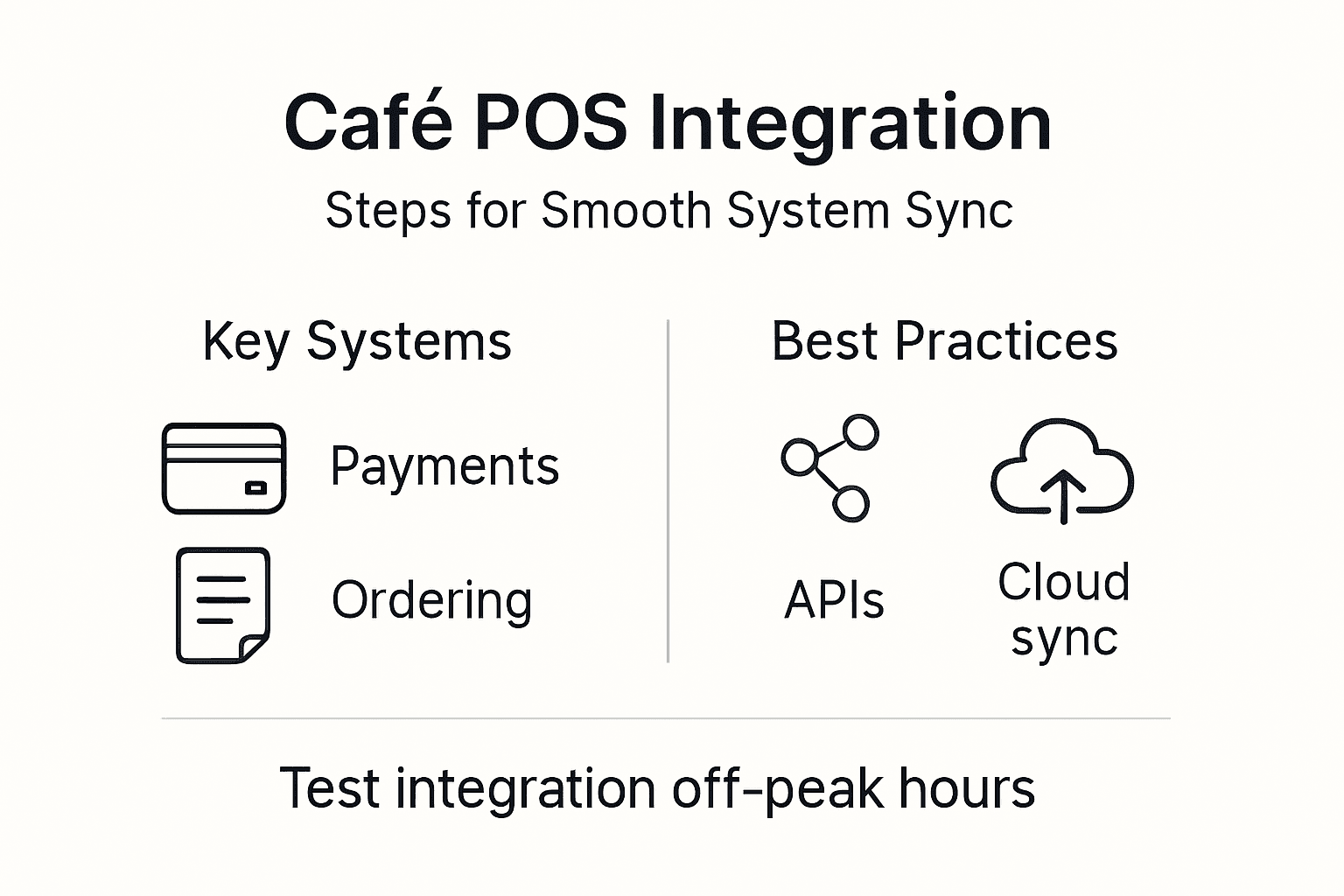 Café POS Integration

Steps for Smooth System Sync

Key Systems

Payments

Ordering

Best Practices

APIs

Cloud sync

Test integration off-peak hours